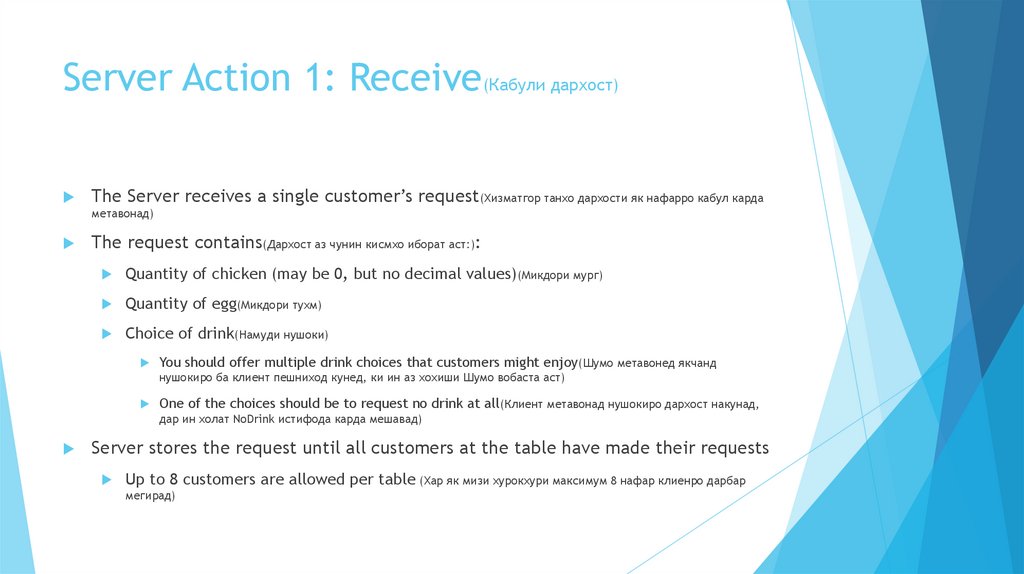 Server Action 1: Receive(Кабули дархост)

The Server receives a single customer's request(Хизматгор танхо дархости як нафарро кабул карда метавонад)

The request contains(Дархост аз чунин кисмхо иборат аст:):

Quantity of chicken (may be 0, but no decimal values)(Микдори мург)

Quantity of egg(Микдори тухм)

Choice of drink(Намуди нушоки)

You should offer multiple drink choices that customers might enjoy(Шумо метавонед якчанд нушокиро ба клиент пешниход кунед, ки ин аз хохиши Шумо вобаста аст)

One of the choices should be to request no drink at all(Клиент метавонад нушокиро дархост накунад, дар ин холат NoDrink истифода карда мешавад)

Server stores the request until all customers at the table have made their requests

Up to 8 customers are allowed per table (Хар як мизи хурокхури максимум 8 нафар клиенро дарбар мегирад)